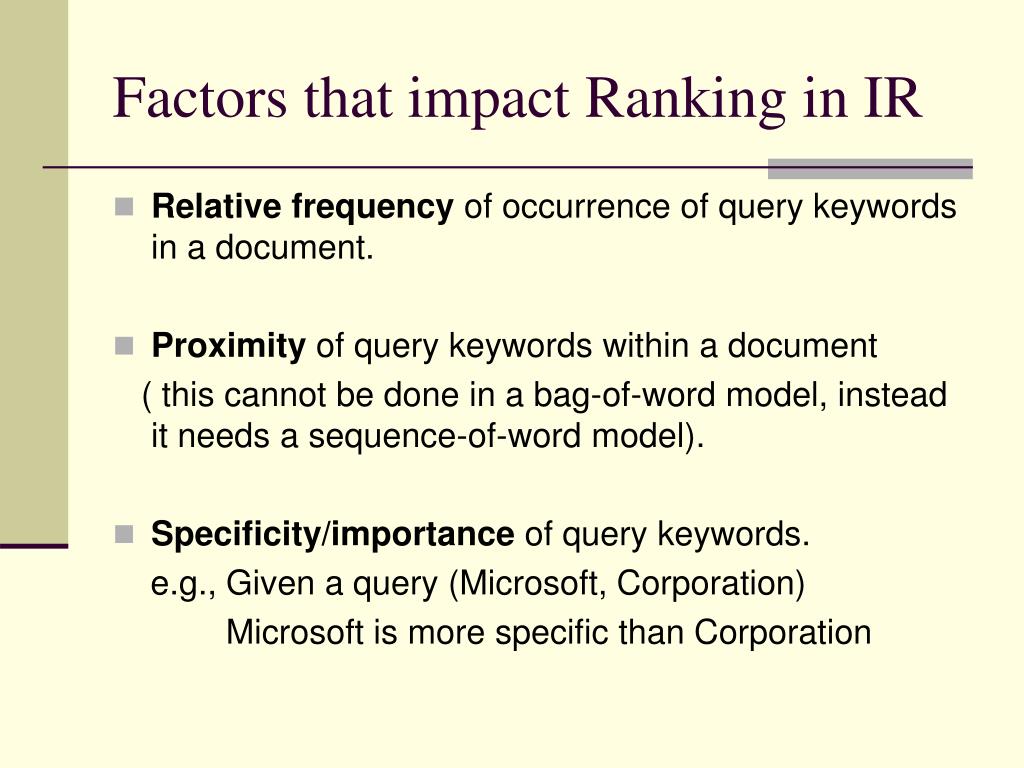 Factors that impact Ranking in IR

Relative frequency of occurrence of query keywords in a document.

Proximity of query keywords within a document
( this cannot be done in a bag-of-word model, instead it needs a sequence-of-word model).

Specificity/importance of query keywords.
e.g., Given a query (Microsoft, Corporation)
Microsoft is more specific than Corporation